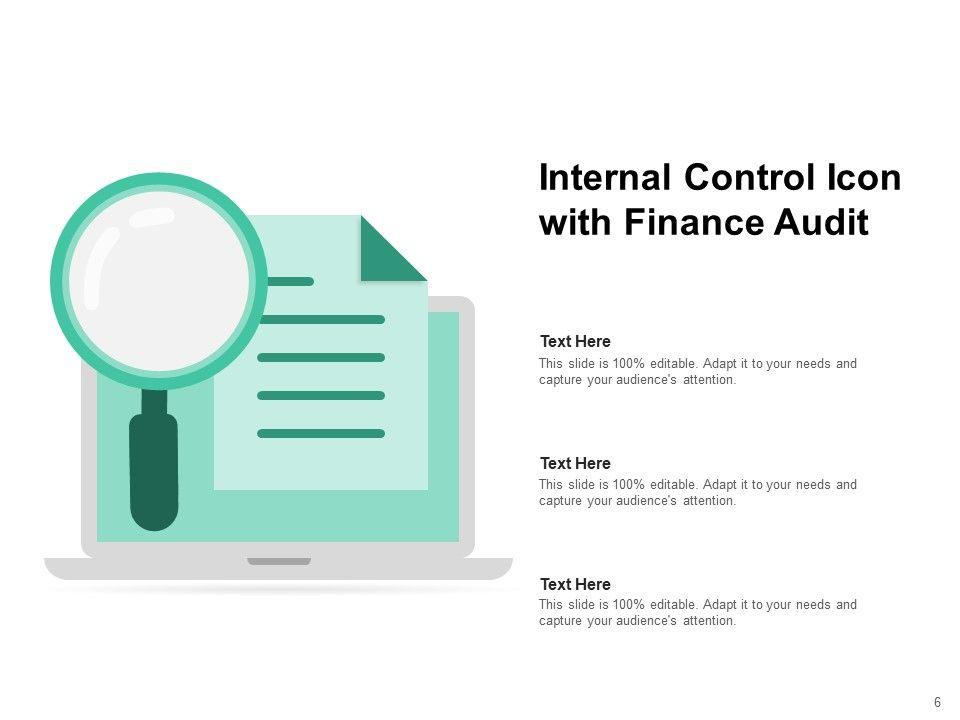 Internal Control Icon with Finance Audit

Text Here
This slide is 100% editable. Adapt it to your needs and capture your audience's attention.

Text Here
This slide is 100% editable. Adapt it to your needs and capture your audience's attention.

Text Here
This slide is 100% editable. Adapt it to your needs and capture your audience's attention.

6